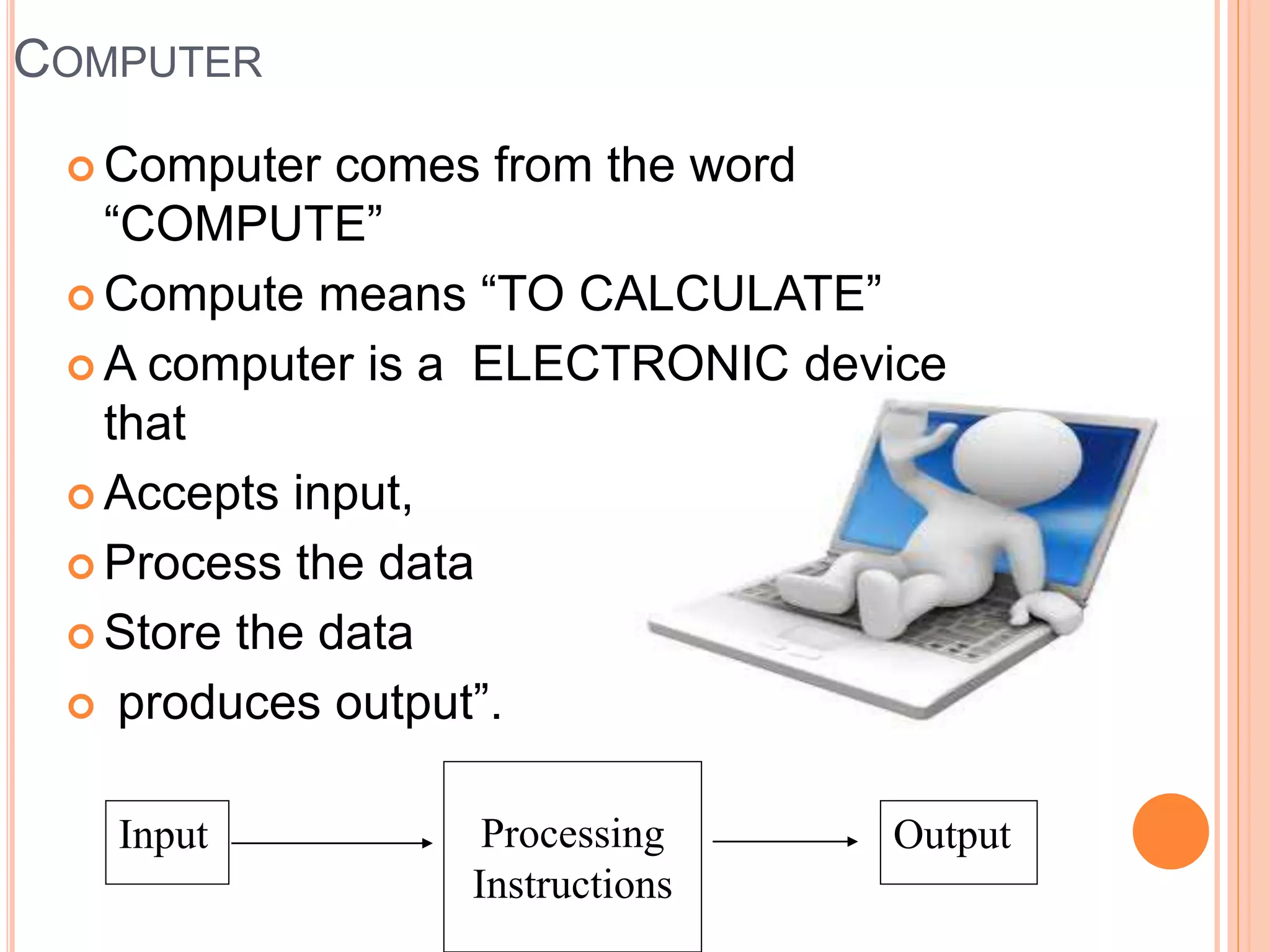 COMPUTER

Computer comes from the word “COMPUTE”

Compute means “TO CALCULATE”

A computer is a ELECTRONIC device that

Accepts input,

Process the data

Store the data

produces output”.

Input

Processing Instructions

Output